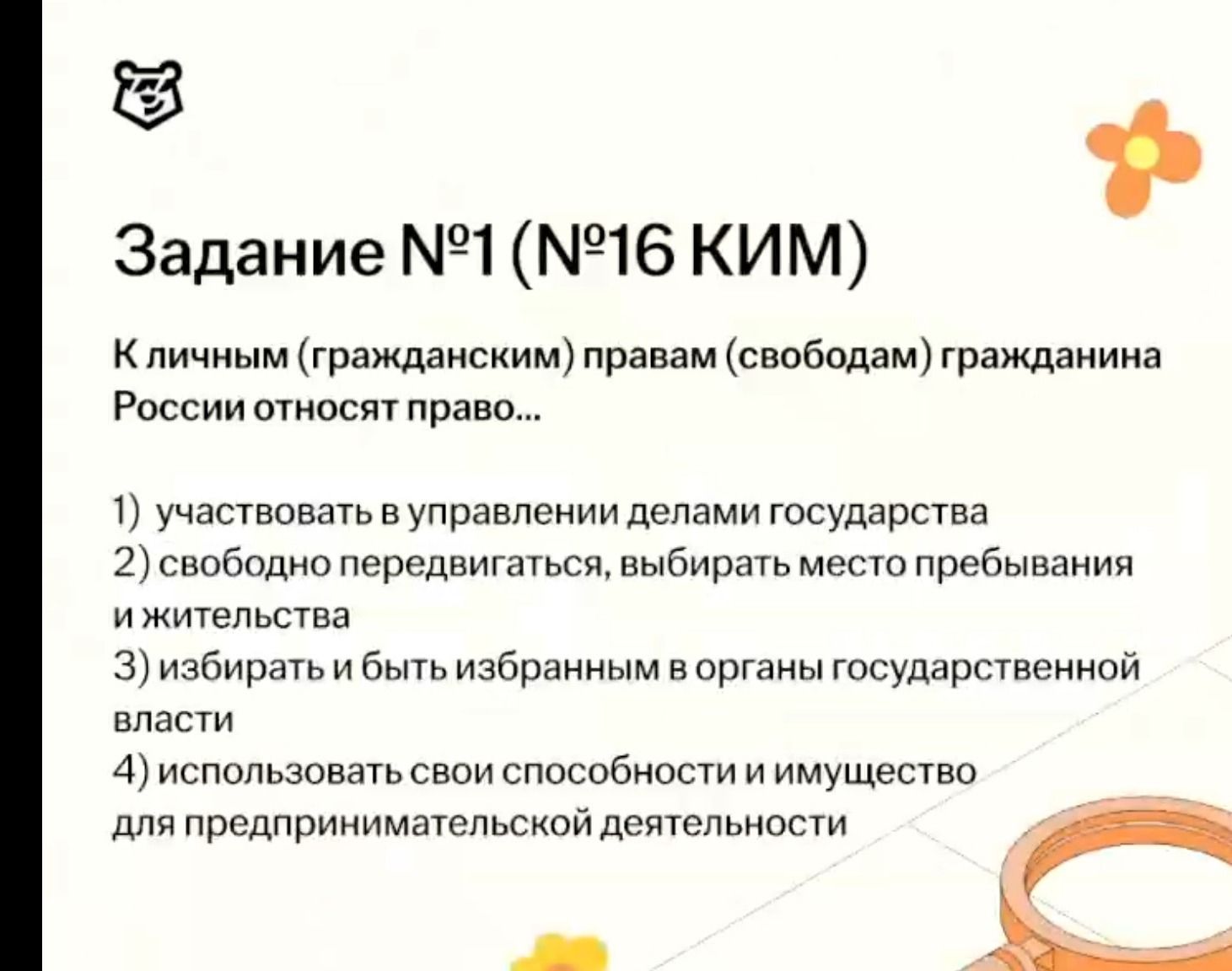 Задание №1 (№16 КИМ)

К личным (гражданским) правам (свободам) гражданина России относят право...

1) участвовать в управлении делами государства
2) свободно передвигаться, выбирать место пребывания и жительства
3) избирать и быть избранным в органы государственной власти
4) использовать свои способности и имущество для предпринимательской деятельности